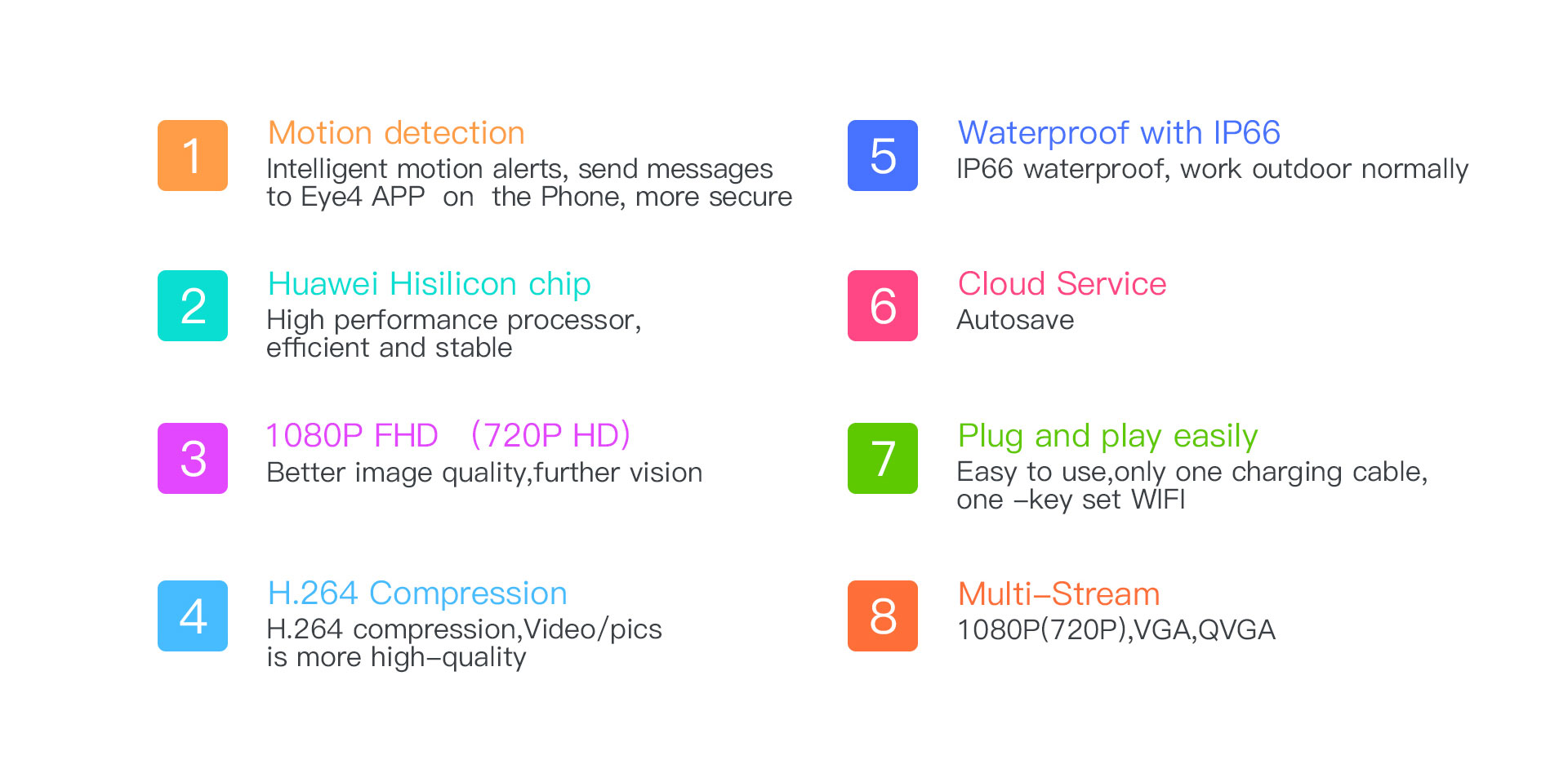 1
Motion detection
Intelligent motion alerts, send messages to Eye4 APP on the Phone, more secure

2
Huawei Hisilicon chip
High performance processor, efficient and stable

3
1080P FHD (720P HD)
Better image quality,further vision

4
H.264 Compression
H.264 compression,Video/pics is more high–quality

5
Waterproof with IP66
IP66 waterproof, work outdoor normally

6
Cloud Service
Autosave

7
Plug and play easily
Easy to use,only one charging cable, one –key set WIFI

8
Multi–Stream
1080P(720P),VGA,QVGA